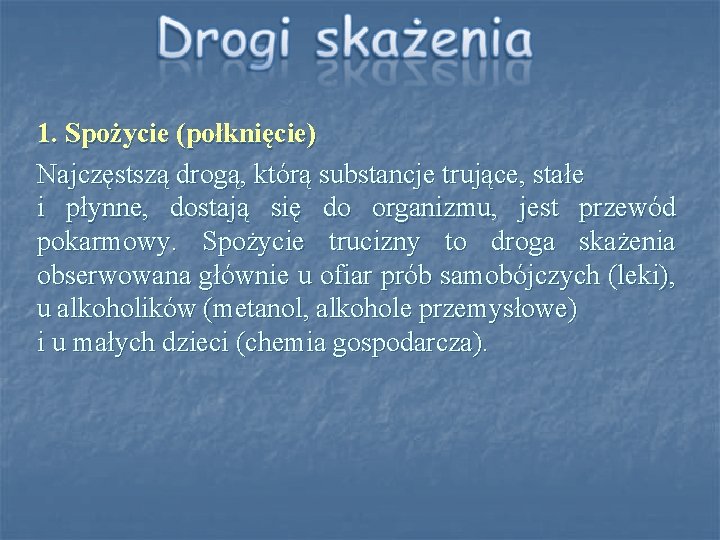 Drogi skażenia

1. Spożycie (połknięcie)

Najczęstszą drogą, którą substancje trujące, stałe i płynne, dostają się do organizmu, jest przewód pokarmowy. Spożycie trucizny to droga skażenia obserwowana głównie u ofiar prób samobójczych (leki), u alkoholików (metanol, alkohole przemysłowe) i u małych dzieci (chemia gospodarcza).